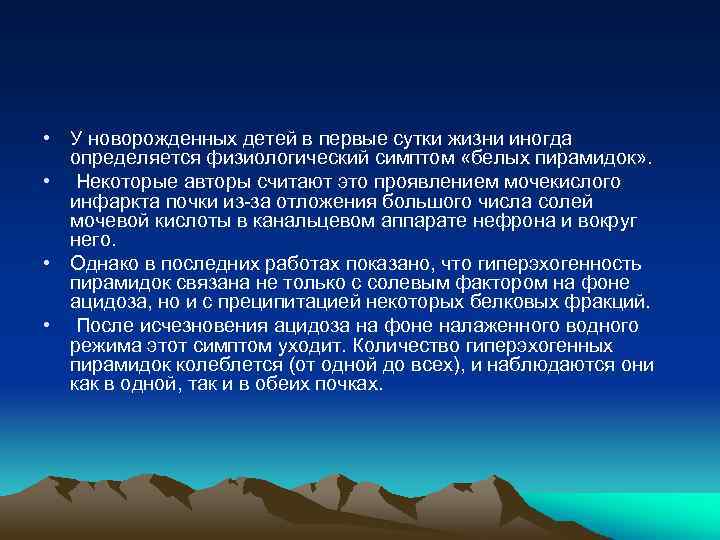 • У новорожденных детей в первые сутки жизни иногда определяется физиологический симптом «белых пирамидок».

• Некоторые авторы считают это проявлением мочекислого инфаркта почки из-за отложения большого числа солей мочевой кислоты в канальцевом аппарате нефрона и вокруг него.

• Однако в последних работах показано, что гиперэхогенность пирамидок связана не только с солевым фактором на фоне ацидоза, но и с преципитацией некоторых белковых фракций.

• После исчезновения ацидоза на фоне налаженного водного режима этот симптом уходит. Количество гиперэхогенных пирамидок колеблется (от одной до всех), и наблюдаются они как в одной, так и в обеих почках.